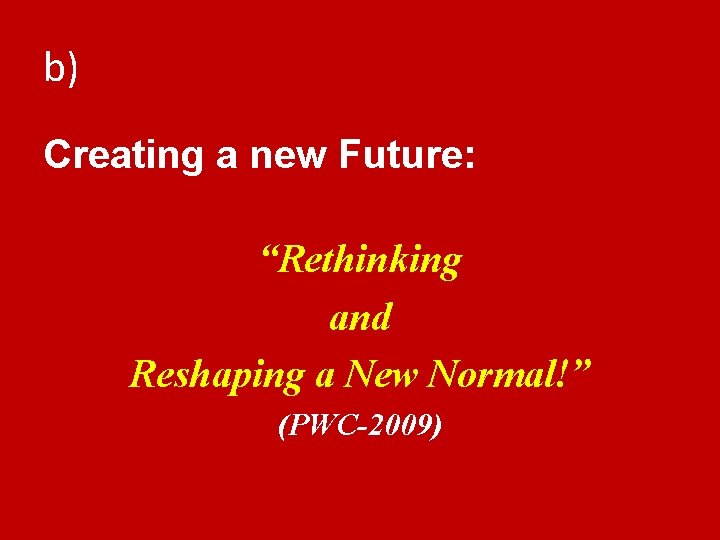 b)

Creating a new Future:

“Rethinking
and
Reshaping a New Normal!”
(PWC-2009)